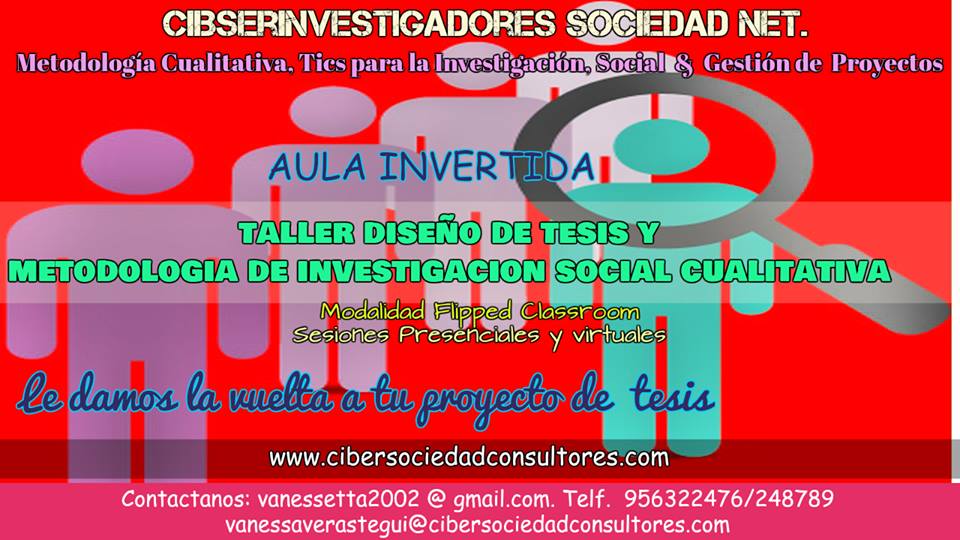 CIBSERINVESTIGADORES SOCIEDAD NET.

Metodología Cualitativa, Tics para la Investigación, Social & Gestión de Proyectos

AULA INVERTIDA

TALLER DISEÑO DE TESIS Y METODOLOGIA DE INVESTIGACION SOCIAL CUALITATIVA

Modalidad Flipped Classroom
Sesiones Presenciales y virtuales

Le damos la vuelta a tu proyecto de tesis

www.cibersociedadconsultores.com

Contactanos: vanessetta2002 @ gmail.com. Telf. 956322476/248789
vanessaverastegui@cibersociedadconsultores.com